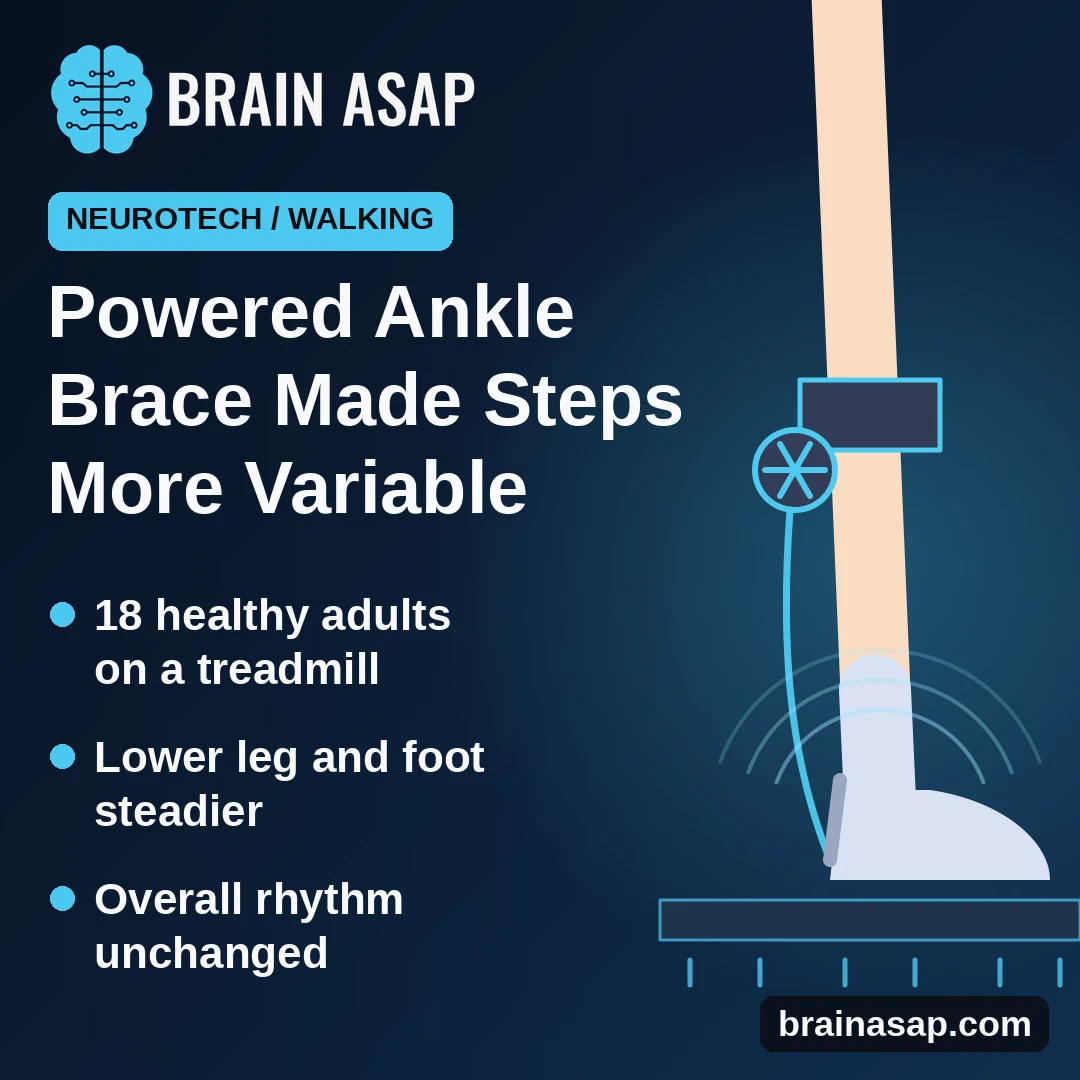 BRAIN ASAP

NEUROTECH / WALKING

Powered Ankle Brace Made Steps More Variable

• 18 healthy adults on a treadmill

• Lower leg and foot steadier

• Overall rhythm unchanged

brainasap.com